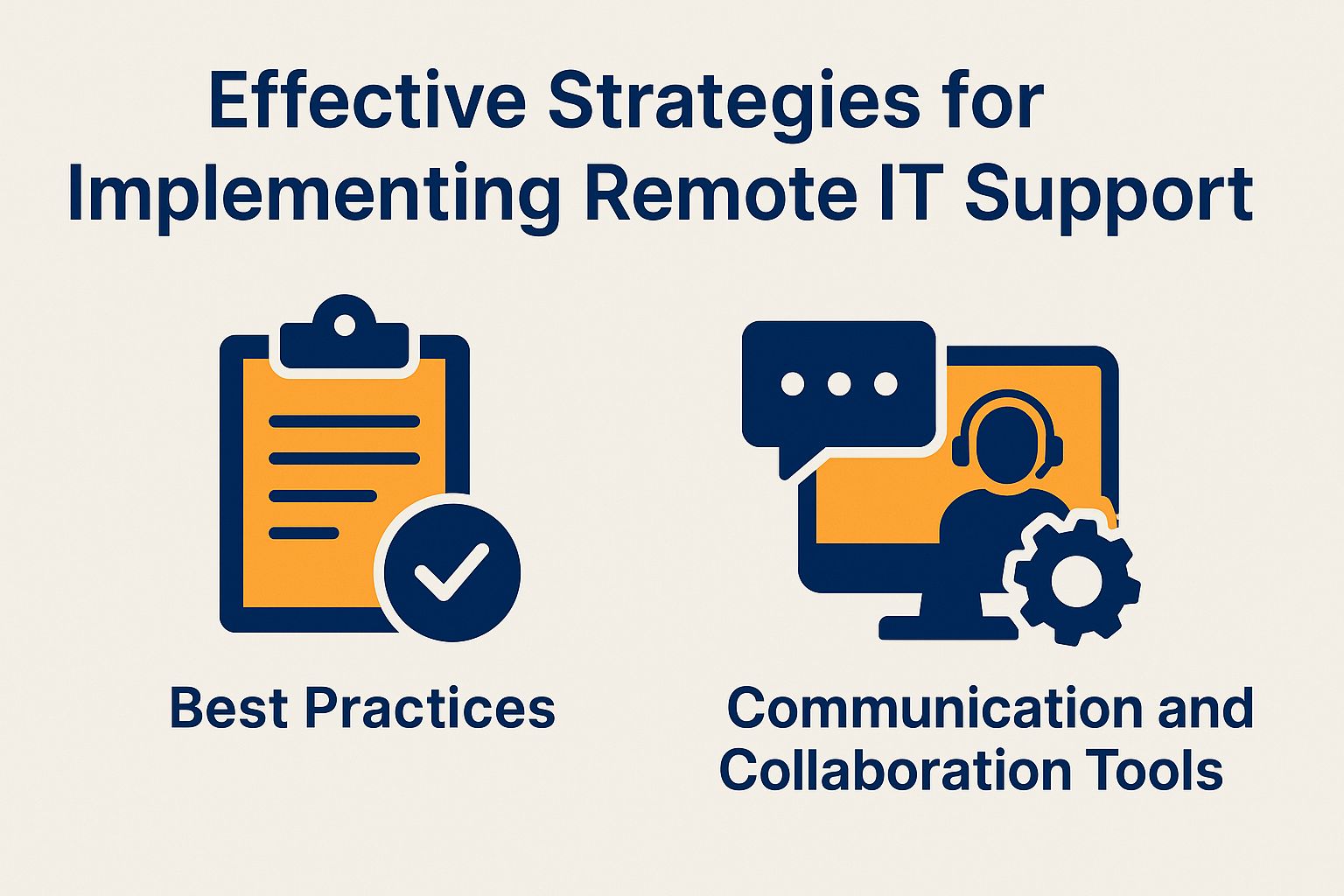 Effective Strategies for Implementing Remote IT Support

Best Practices

Communication and Collaboration Tools